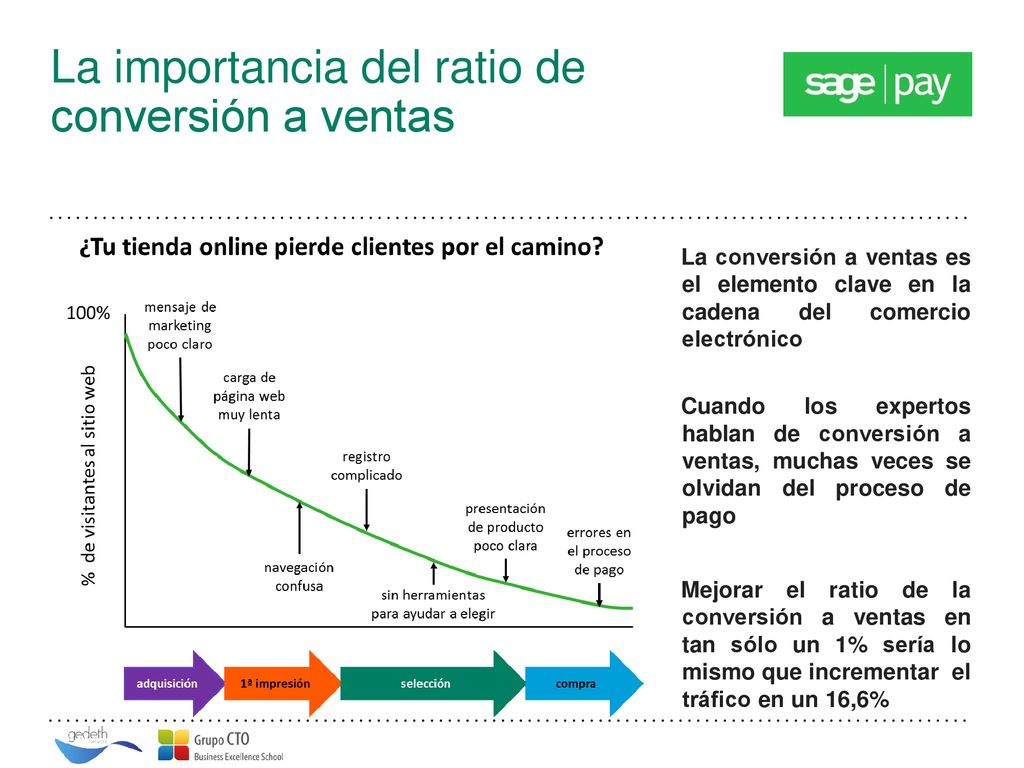 La importancia del ratio de conversión a ventas

sage | pay

¿Tu tienda online pierde clientes por el camino?

100%

% de visitantes al sitio web

mensaje de marketing poco claro

carga de página web muy lenta

registro complicado

navegación confusa

presentación de producto poco clara

sin herramientas para ayudar a elegir

errores en el proceso de pago

adquisición

1ª impresión

selección

compra

La conversión a ventas es el elemento clave en la cadena del comercio electrónico

Cuando los expertos hablan de conversión a ventas, muchas veces se olvidan del proceso de pago

Mejorar el ratio de la conversión a ventas en tan sólo un 1% sería lo mismo que incrementar el tráfico en un 16,6%

gedeth

Grupo CTO Business Excellence School